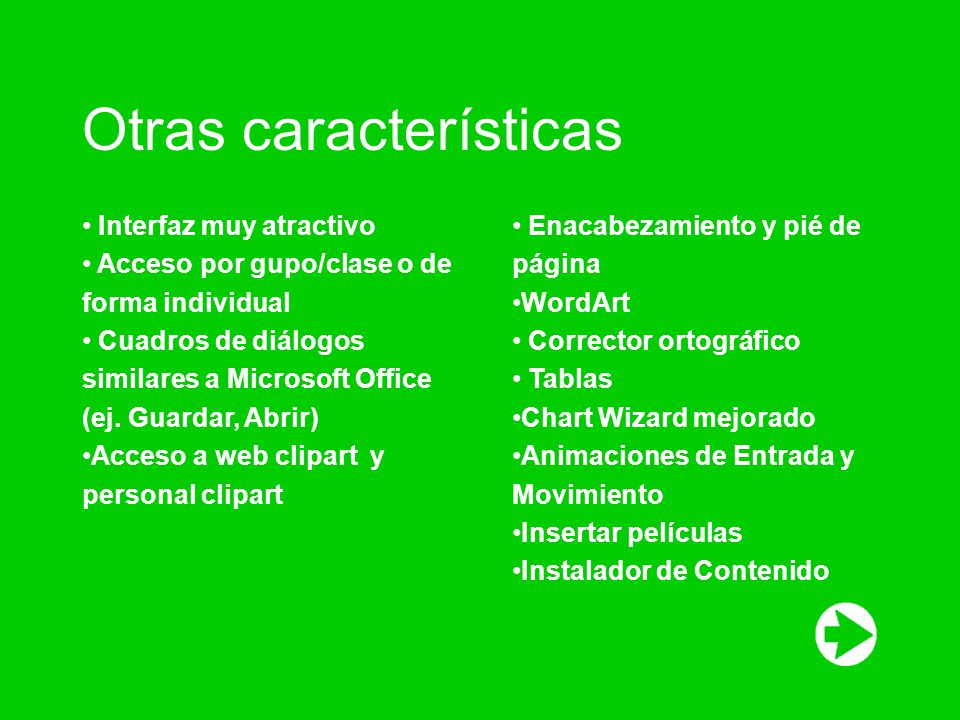 Otras características

• Interfaz muy atractivo
• Acceso por gupo/clase o de forma individual
• Cuadros de diálogos similares a Microsoft Office (ej. Guardar, Abrir)
•Acceso a web clipart y personal clipart

• Enacabezamiento y pié de página
•WordArt
• Corrector ortográfico
• Tablas
•Chart Wizard mejorado
•Animaciones de Entrada y Movimiento
•Insertar películas
•Instalador de Contenido